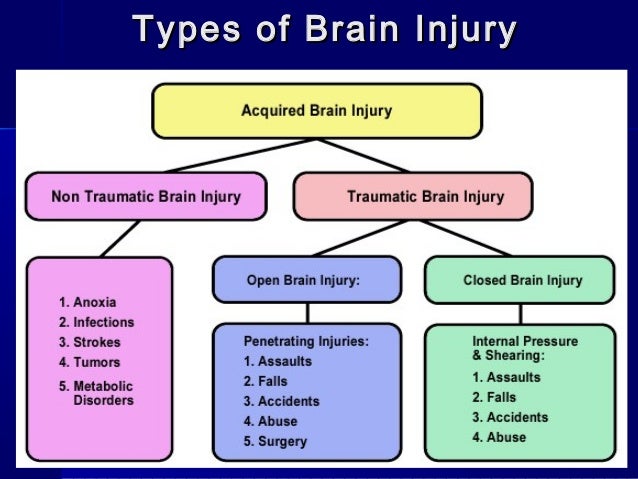 Types of Brain Injury

Acquired Brain Injury

Non Traumatic Brain Injury

Traumatic Brain Injury

1. Anoxia
2. Infections
3. Strokes
4. Tumors
5. Metabolic Disorders

Open Brain Injury:

Penetrating Injuries:
1. Assaults
2. Falls
3. Accidents
4. Abuse
5. Surgery

Closed Brain Injury

Internal Pressure & Shearing:
1. Assaults
2. Falls
3. Accidents
4. Abuse